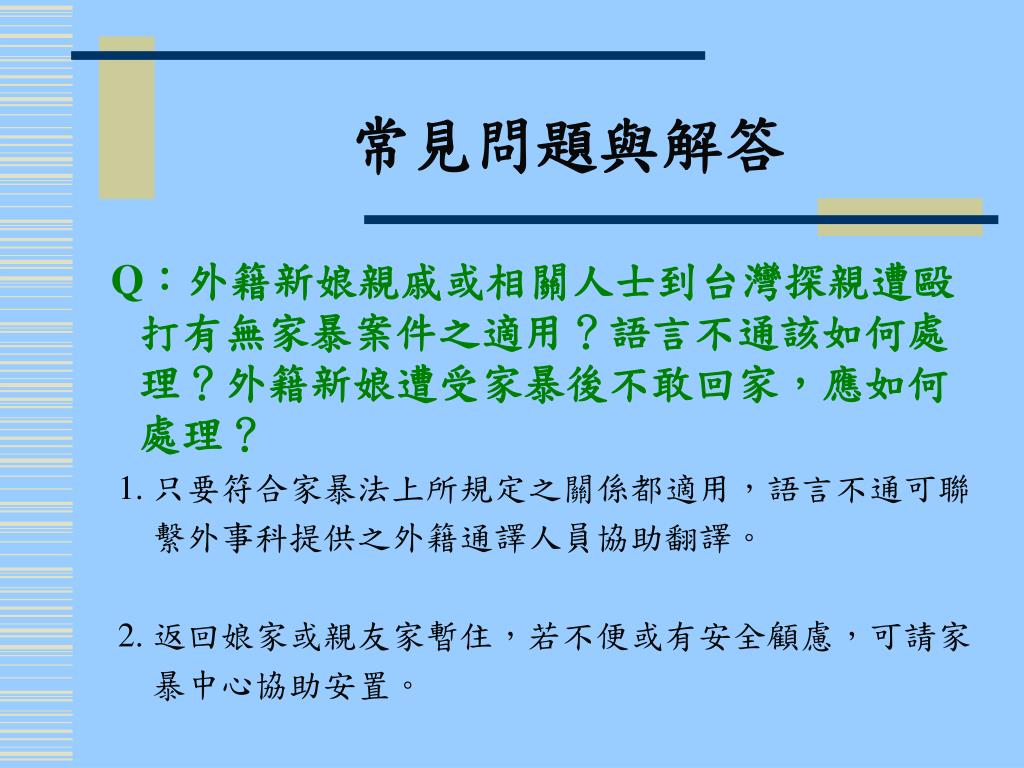 常見問題與解答

Q：外籍新娘親戚或相關人士到台灣探親遭毆打有無家暴案件之適用？語言不通該如何處理？外籍新娘遭受家暴後不敢回家，應如何處理？

1. 只要符合家暴法上所規定之關係都適用，語言不通可聯繫外事科提供之外籍通譯人員協助翻譯。

2. 返回娘家或親友家暫住，若不便或有安全顧慮，可請家暴中心協助安置。